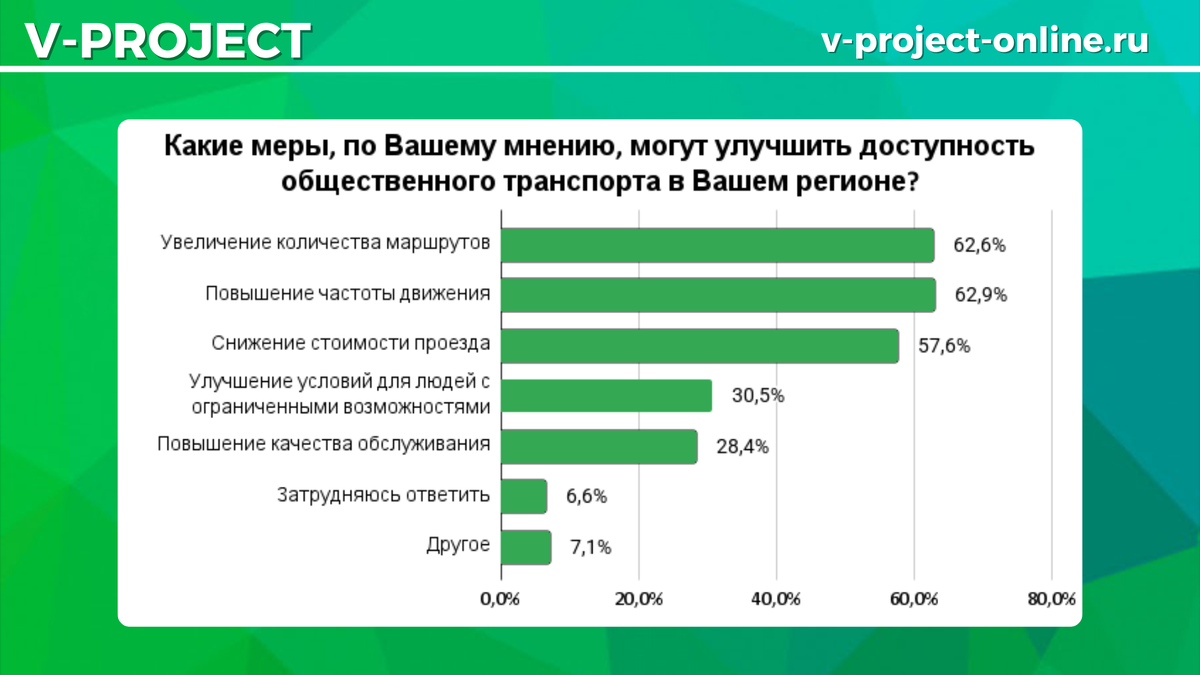 V-PROJECT

v-project-online.ru

Какие меры, по Вашему мнению, могут улучшить доступность общественного транспорта в Вашем регионе?

Увеличение количества маршрутов 62,6%

Повышение частоты движения 62,9%

Снижение стоимости проезда 57,6%

Улучшение условий для людей с ограниченными возможностями 30,5%

Повышение качества обслуживания 28,4%

Затрудняюсь ответить 6,6%

Другое 7,1%

0,0% 20,0% 40,0% 60,0% 80,0%